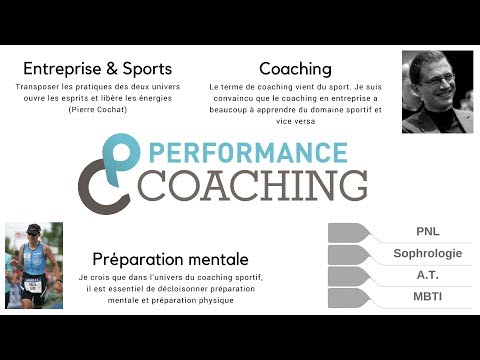 Entreprise & Sports
Transposer les pratiques des deux univers ouvre les esprits et libère les énergies (Pierre Cochat)

Coaching
Le terme de coaching vient du sport. Je suis convaincu que le coaching en entreprise a beaucoup à apprendre du domaine sportif et vice versa

PERFORMANCE
COACHING

Préparation mentale
Je crois que dans l'univers du coaching sportif, il est essentiel de décloisonner préparation mentale et préparation physique

PNL
Sophrologie
A.T.
MBTI